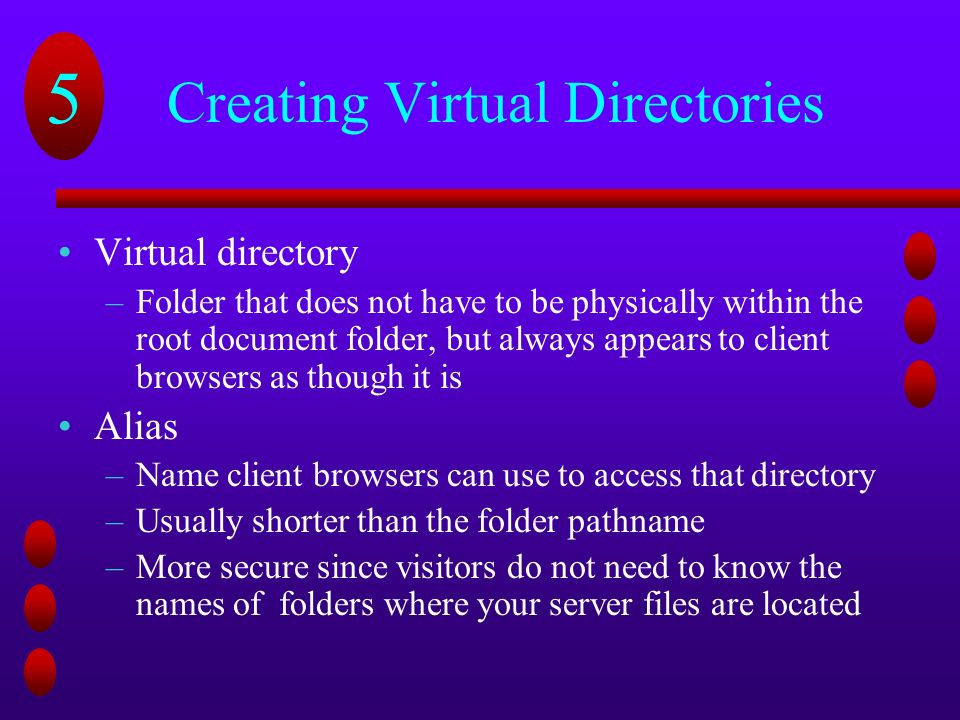 5

Creating Virtual Directories

• Virtual directory
– Folder that does not have to be physically within the root document folder, but always appears to client browsers as though it is
• Alias
– Name client browsers can use to access that directory
– Usually shorter than the folder pathname
– More secure since visitors do not need to know the names of folders where your server files are located